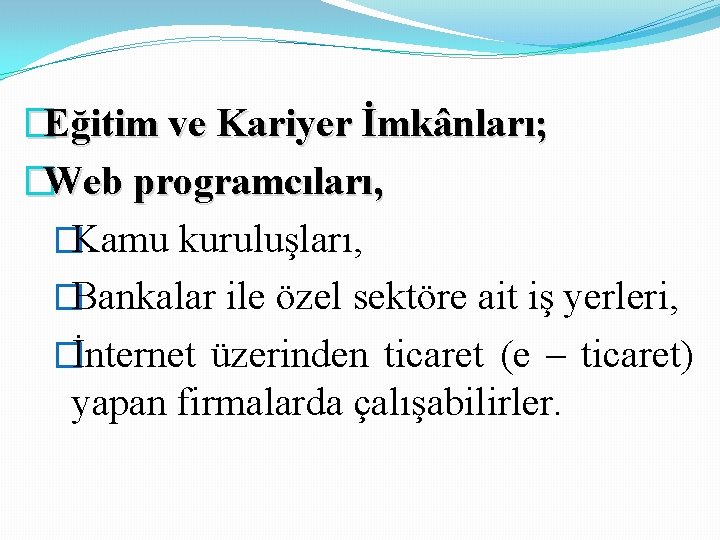 Eğitim ve Kariyer İmkânları;

Web programcıları,

Kamu kuruluşları,

Bankalar ile özel sektöre ait iş yerleri,

İnternet üzerinden ticaret (e – ticaret) yapan firmalarda çalışabilirler.